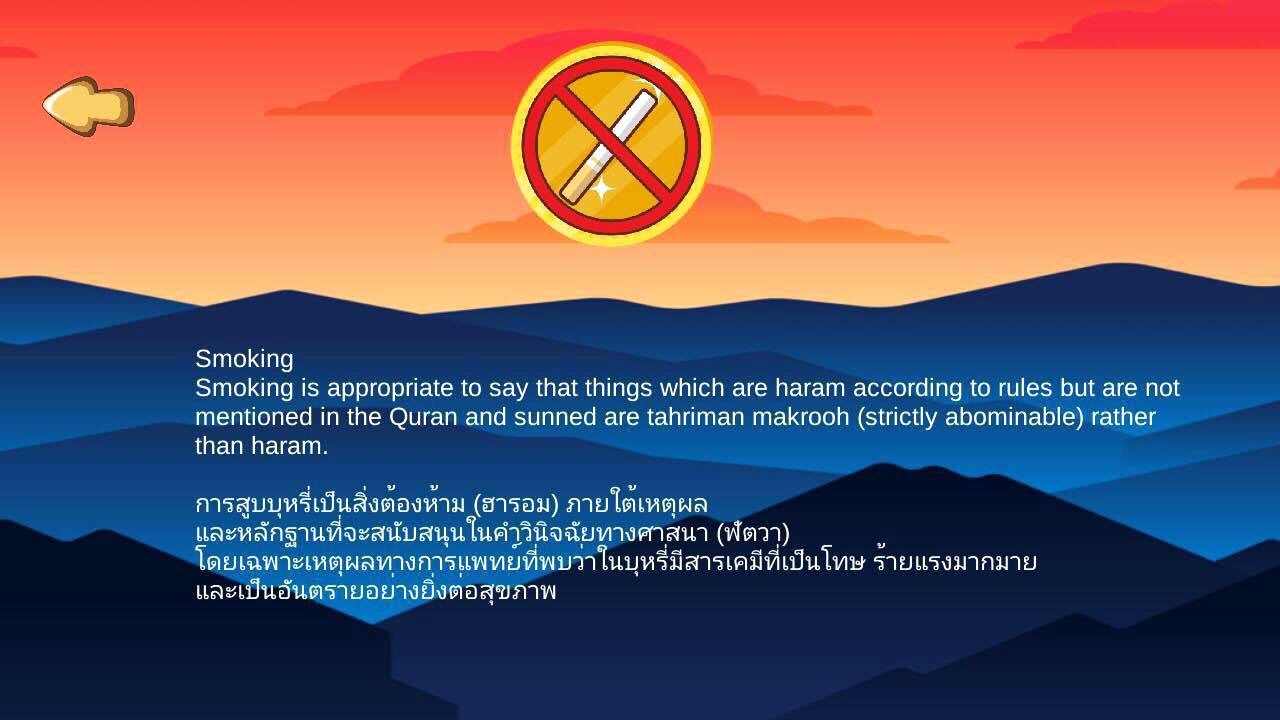 Smoking
Smoking is appropriate to say that things which are haram according to rules but are not mentioned in the Quran and sunned are tahriman makrooh (strictly abominable) rather than haram.

การสูบบุหรี่เป็นสิ่งต้องห้าม (ฮารอม) ภายใต้เหตุผล
และหลักฐานที่จะสนับสนุนในคำวินิจฉัยทางศาสนา (ฟัตวา)
โดยเฉพาะเหตุผลทางการแพทย์ที่พบว่าในบุหรี่มีสารเคมีที่เป็นโทษ ร้ายแรงมากมาย
และเป็นอันตรายอย่างยิ่งต่อสุขภาพ